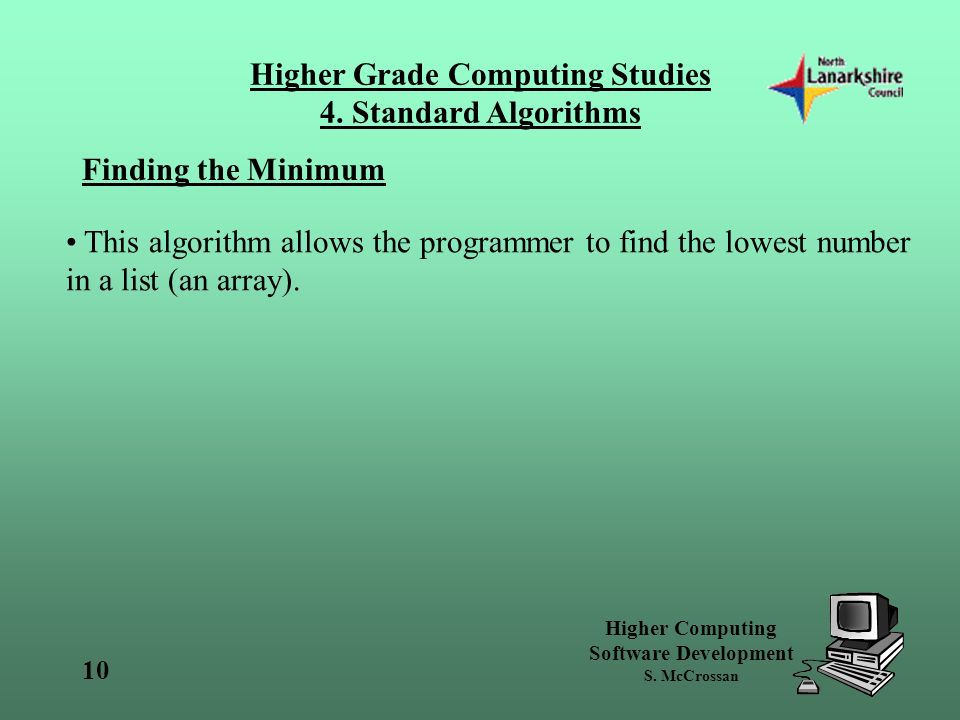 Higher Grade Computing Studies
4. Standard Algorithms

North Lanarkshire Council

Finding the Minimum

• This algorithm allows the programmer to find the lowest number in a list (an array).

10

Higher Computing
Software Development
S. McCrossan